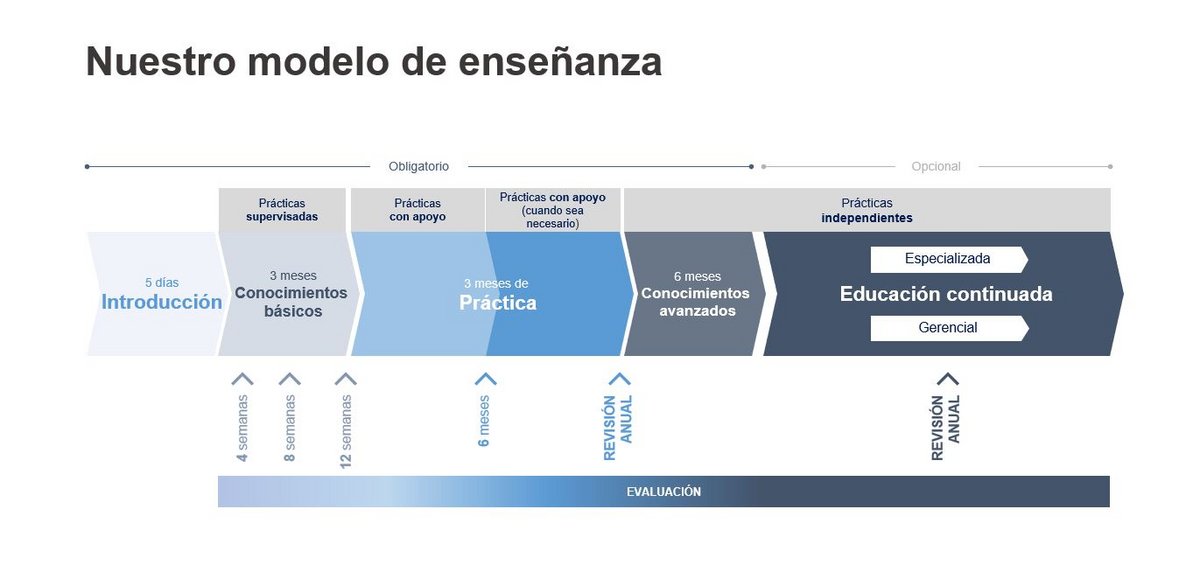 Nuestro modelo de enseñanza

Obligatorio

Opcional

Prácticas supervisadas

Prácticas con apoyo

Prácticas con apoyo (cuando sea necesario)

Prácticas independientes

5 días
Introducción

3 meses
Conocimientos básicos

3 meses de
Práctica

6 meses
Conocimientos avanzados

Especializada

Educación continuada

Gerencial

4 semanas

8 semanas

12 semanas

6 meses

REVISIÓN ANUAL

REVISIÓN ANUAL

EVALUACIÓN